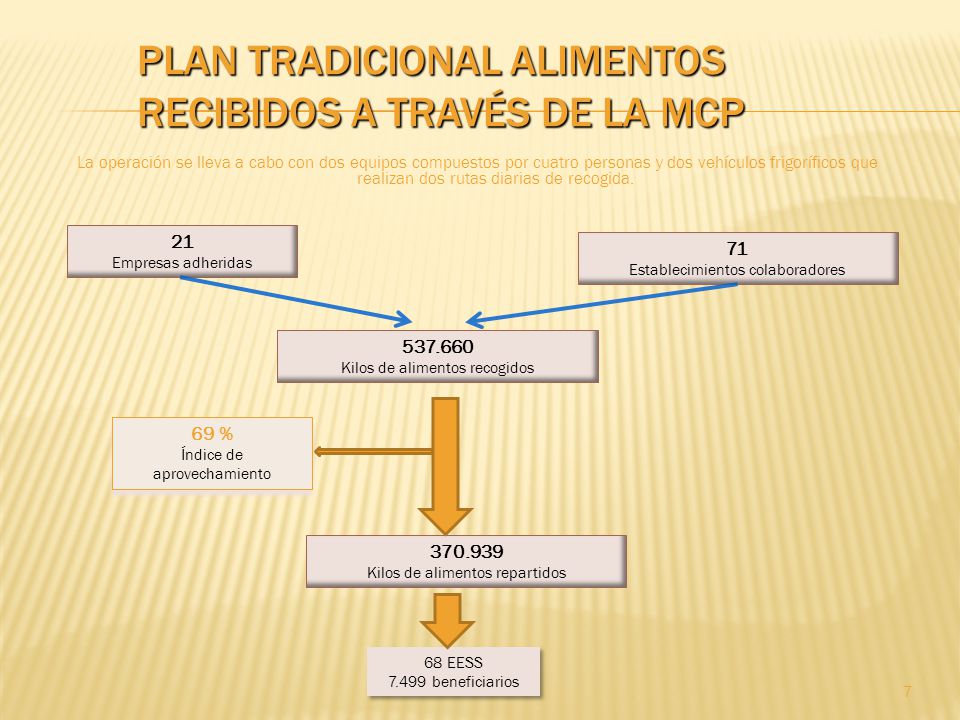 PLAN TRADICIONAL ALIMENTOS RECIBIDOS A TRAVÉS DE LA MCP

La operación se lleva a cabo con dos equipos compuestos por cuatro personas y dos vehículos frigoríficos que realizan dos rutas diarias de recogida.

21
Empresas adheridas

71
Establecimientos colaboradores

537.660
Kilos de alimentos recogidos

69 %
Índice de aprovechamiento

370.939
Kilos de alimentos repartidos

68 EESS
7.499 beneficiarios

7